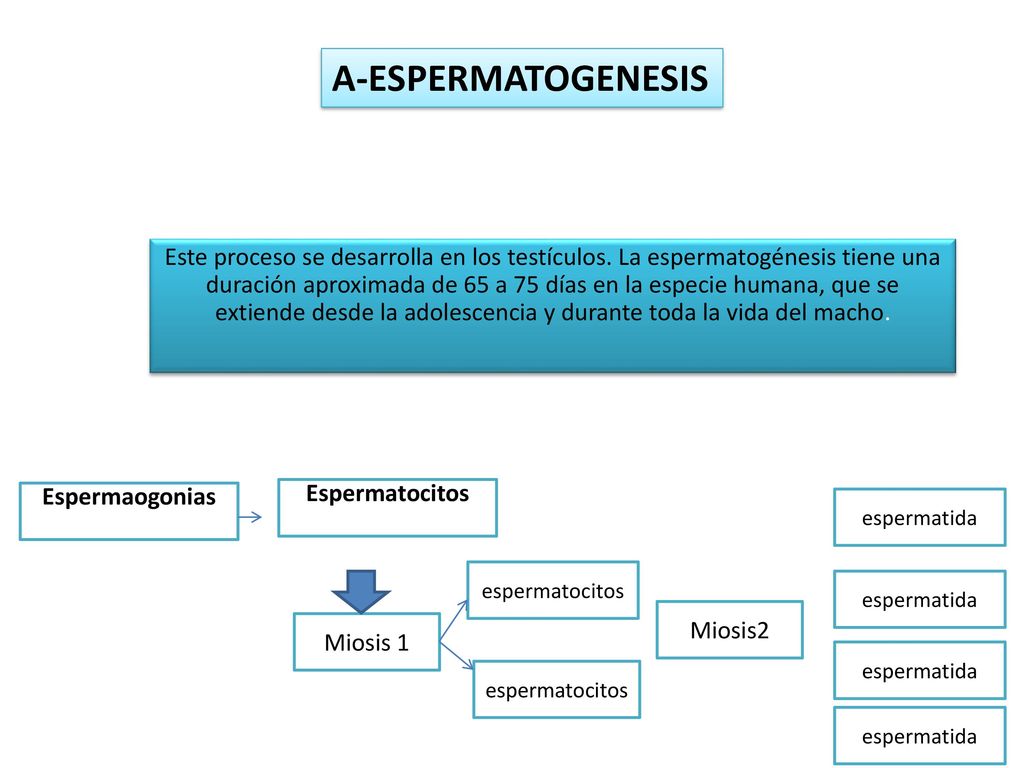 A-ESPERMATOGENESIS

Este proceso se desarrolla en los testículos. La espermatogénesis tiene una duración aproximada de 65 a 75 días en la especie humana, que se extiende desde la adolescencia y durante toda la vida del macho.

Espermaogonias

Espermatocitos

Miosis 1

espermatocitos

espermatocitos

Miosis2

espermatida

espermatida

espermatida

espermatida